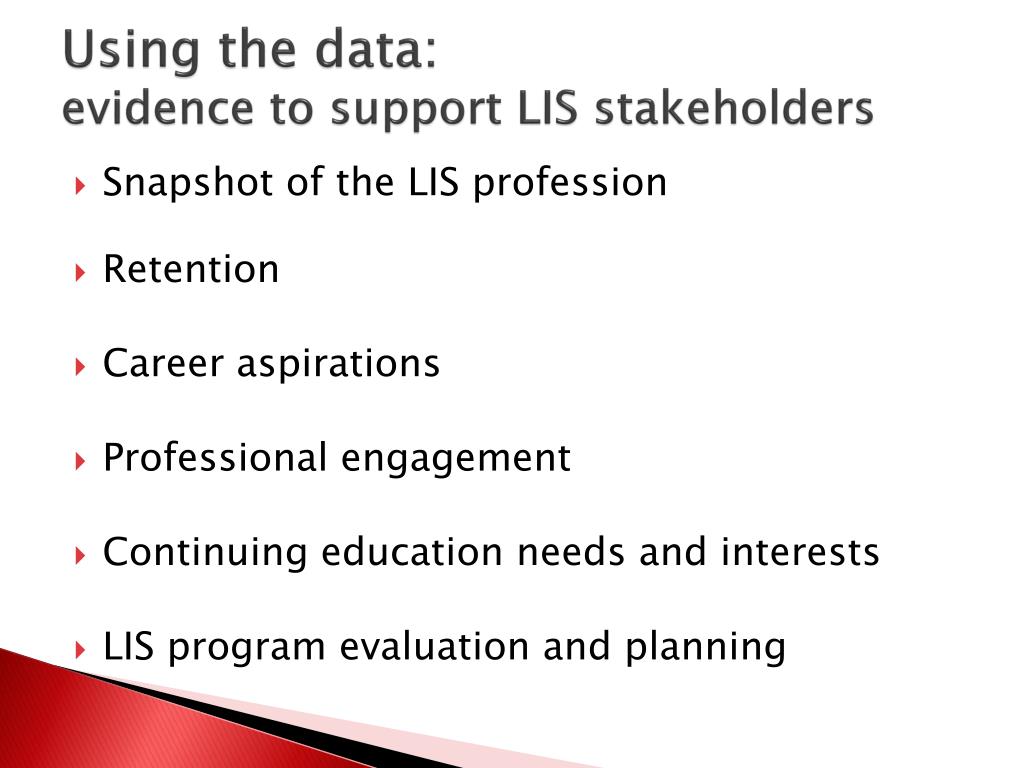 Using the data:
evidence to support LIS stakeholders

Snapshot of the LIS profession

Retention

Career aspirations

Professional engagement

Continuing education needs and interests

LIS program evaluation and planning